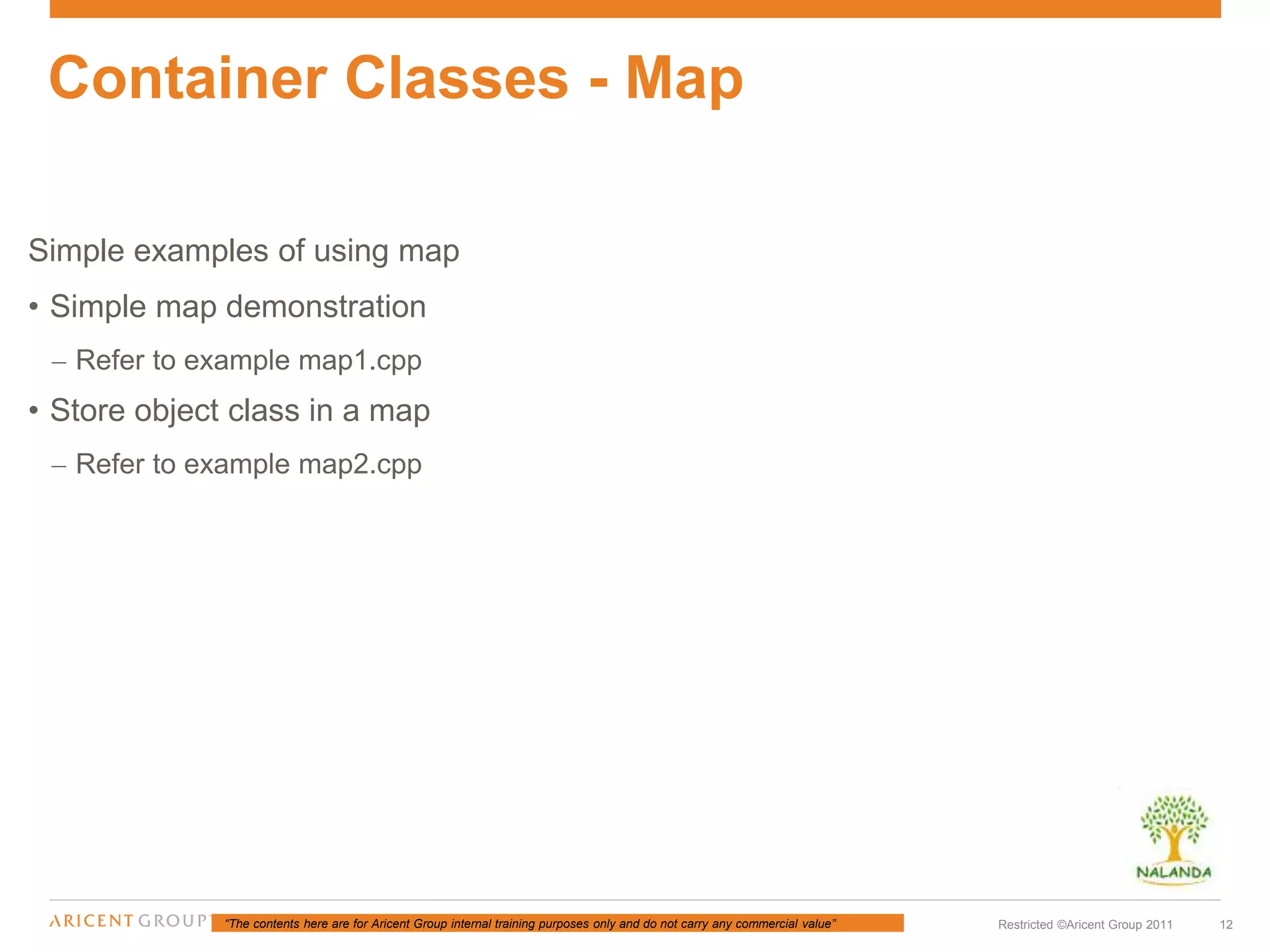 Container Classes - Map

Simple examples of using map

• Simple map demonstration

– Refer to example map1.cpp

• Store object class in a map

– Refer to example map2.cpp

NALANDA

ARICENT GROUP

"The contents here are for Aricent Group internal training purposes only and do not carry any commercial value"

Restricted ©Aricent Group 2011

12